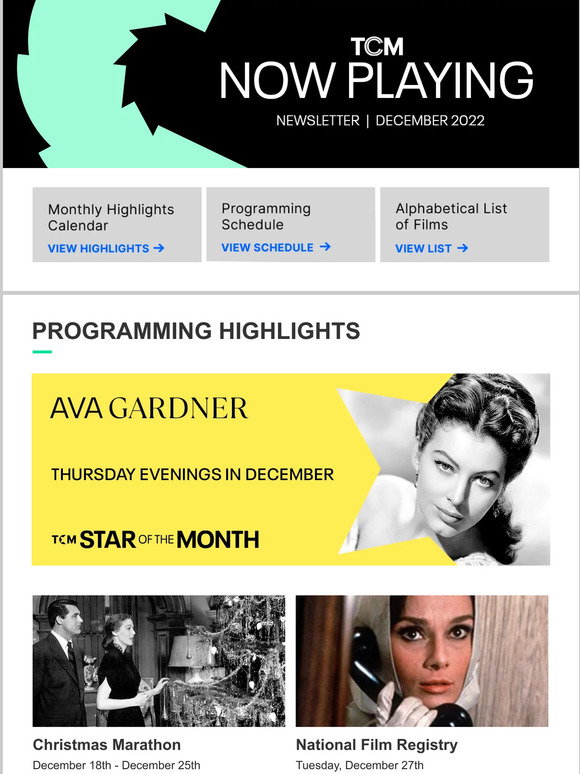 TCM
NOW PLAYING
NEWSLETTER | DECEMBER 2022

Monthly Highlights Calendar
VIEW HIGHLIGHTS →

Programming Schedule
VIEW SCHEDULE →

Alphabetical List of Films
VIEW LIST →

PROGRAMMING HIGHLIGHTS

AVA GARDNER
THURSDAY EVENINGS IN DECEMBER
TCM STAR OF THE MONTH

Christmas Marathon
December 18th - December 25th

National Film Registry
Tuesday, December 27th